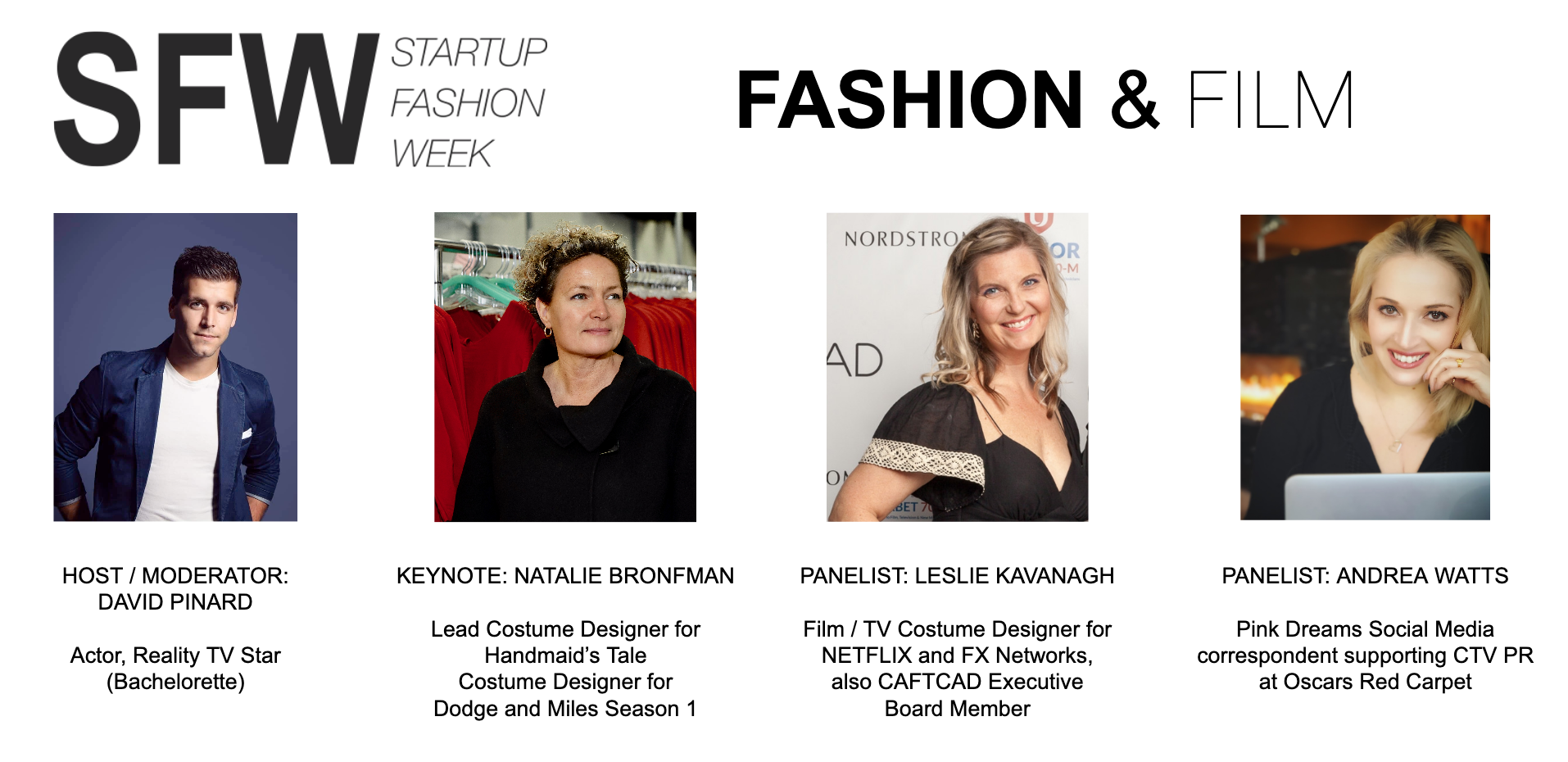 SFW STARTUP FASHION WEEK

FASHION & FILM

NORDSTRO

OR

AD

HOST / MODERATOR:
DAVID PINARD

Actor, Reality TV Star
(Bachelorette)

KEYNOTE: NATALIE BRONFMAN

Lead Costume Designer for
Handmaid's Tale
Costume Designer for
Dodge and Miles Season 1

PANELIST: LESLIE KAVANAGH

Film / TV Costume Designer for
NETFLIX and FX Networks,
also CAFTCAD Executive
Board Member

PANELIST: ANDREA WATTS

Pink Dreams Social Media
correspondent supporting CTV PR
at Oscars Red Carpet